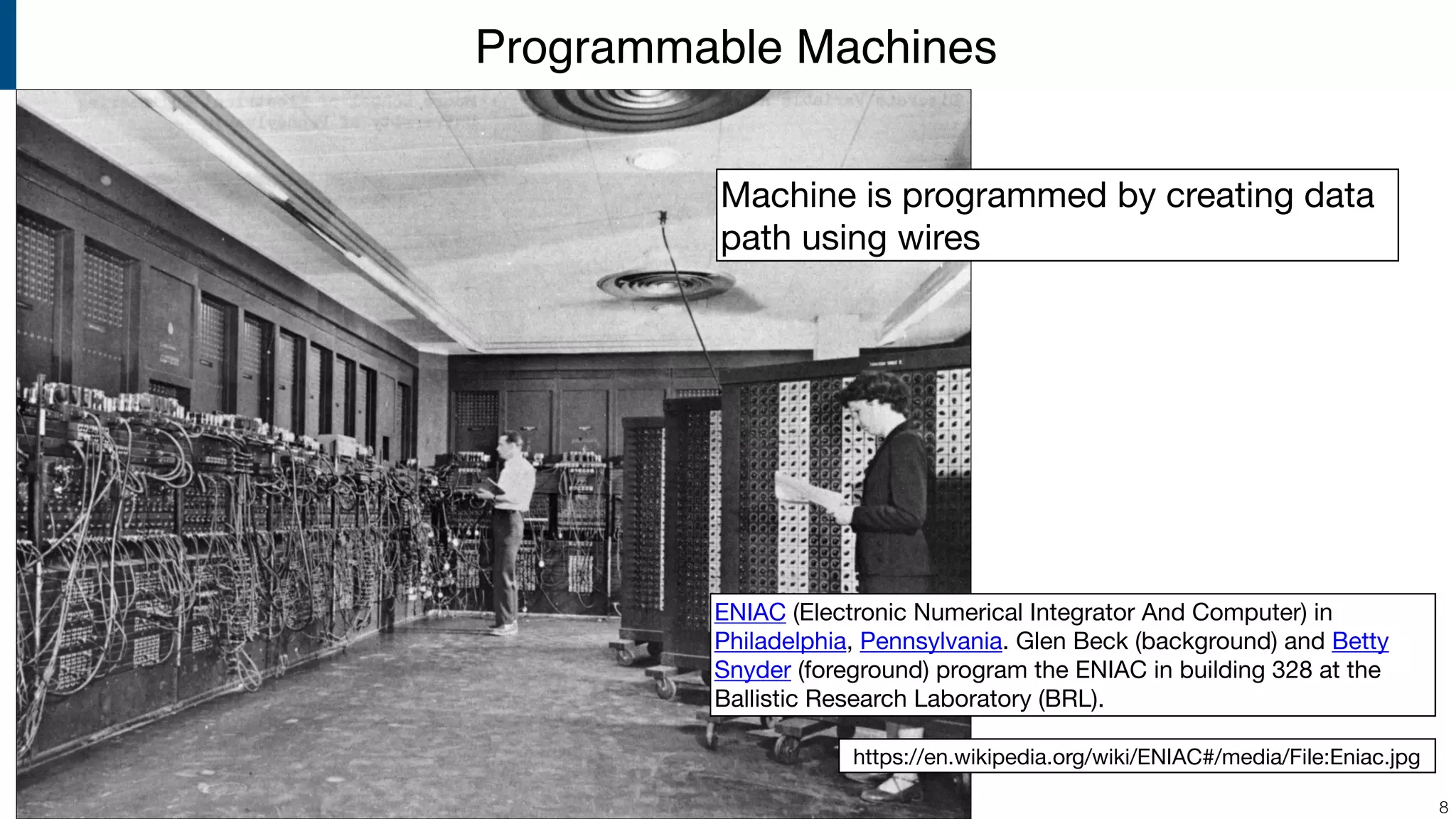 Programmable Machines

Machine is programmed by creating data path using wires

ENIAC (Electronic Numerical Integrator And Computer) in Philadelphia, Pennsylvania. Glen Beck (background) and Betty Snyder (foreground) program the ENIAC in building 328 at the Ballistic Research Laboratory (BRL).

https://en.wikipedia.org/wiki/ENIAC#/media/File:Eniac.jpg

8